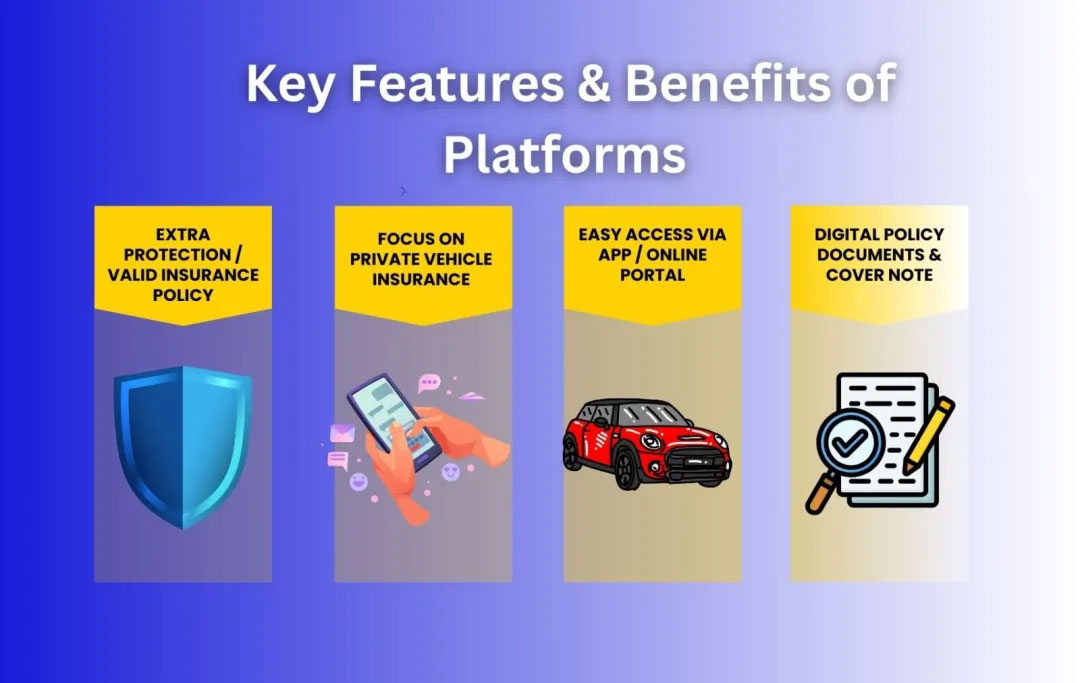 Key Features & Benefits of Platforms

EXTRA PROTECTION / VALID INSURANCE POLICY

FOCUS ON PRIVATE VEHICLE INSURANCE

EASY ACCESS VIA APP / ONLINE PORTAL

DIGITAL POLICY DOCUMENTS & COVER NOTE